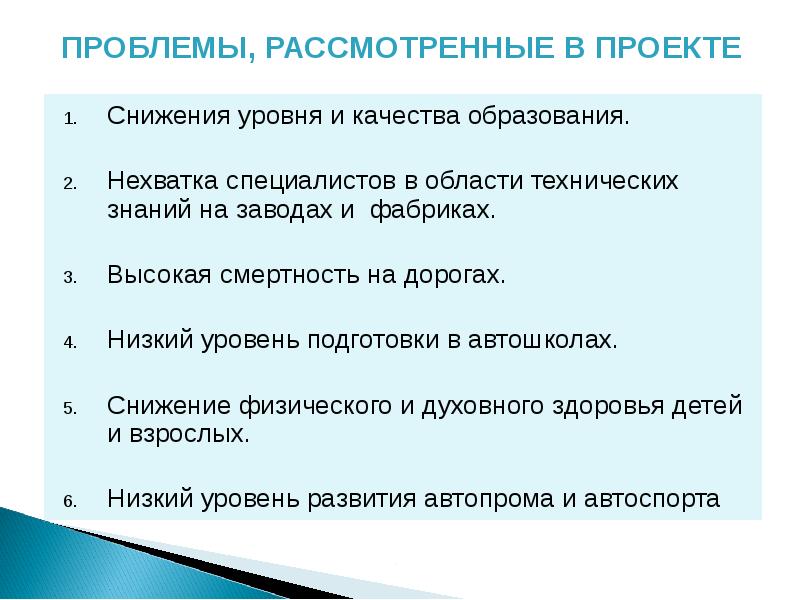 ПРОБЛЕМЫ, РАССМОТРЕННЫЕ В ПРОЕКТЕ

1. Снижения уровня и качества образования.

2. Нехватка специалистов в области технических знаний на заводах и  фабриках.

3. Высокая смертность на дорогах.

4. Низкий уровень подготовки в автошколах.

5. Снижение физического и духовного здоровья детей и взрослых.

6. Низкий уровень развития автопрома и автоспорта